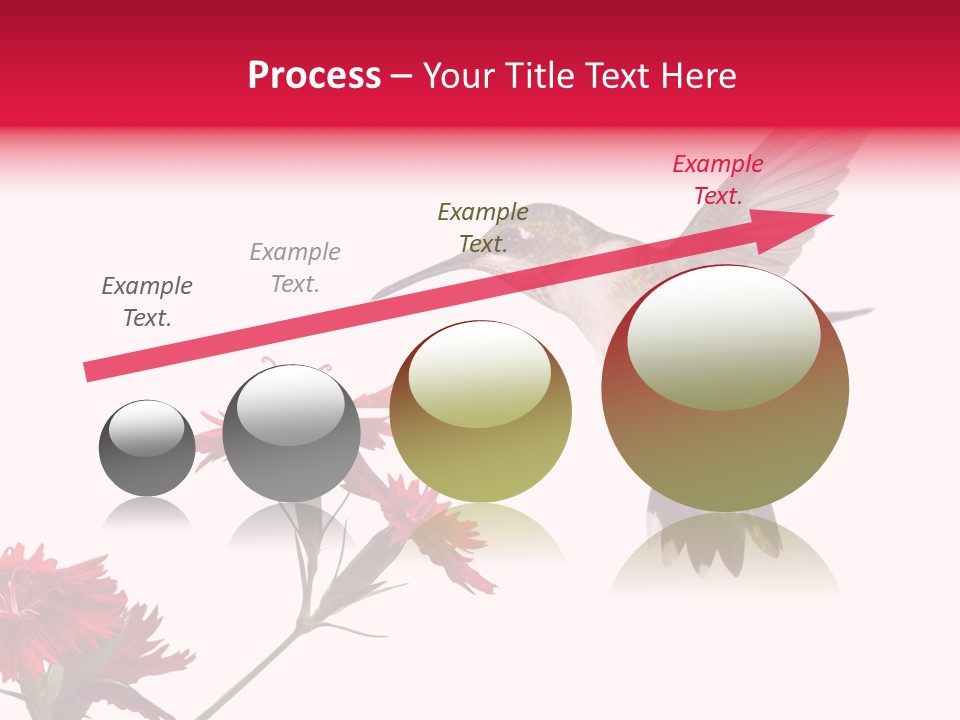 Process – Your Title Text Here

Example Text.

Example Text.

Example Text.

Example Text.